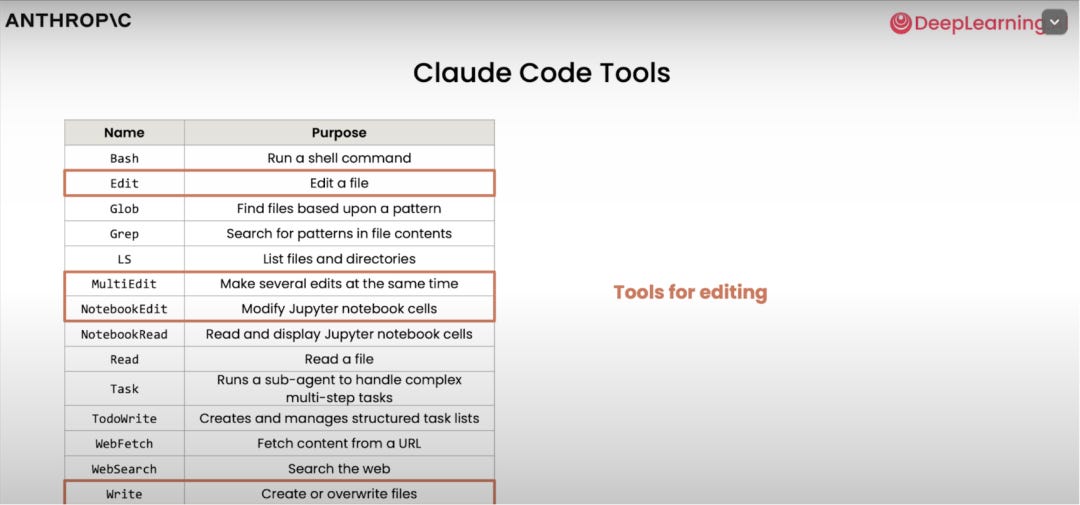 ANTHROP\C

DeepLearning

Claude Code Tools

| Name | Purpose |
|---|---|
| Bash | Run a shell command |
| Edit | Edit a file |
| Glob | Find files based upon a pattern |
| Grep | Search for patterns in file contents |
| LS | List files and directories |
| MultiEdit | Make several edits at the same time |
| NotebookEdit | Modify Jupyter notebook cells |
| NotebookRead | Read and display Jupyter notebook cells |
| Read | Read a file |
| Task | Runs a sub-agent to handle complex multi-step tasks |
| TodoWrite | Creates and manages structured task lists |
| WebFetch | Fetch content from a URL |
| WebSearch | Search the web |
| Write | Create or overwrite files |

Tools for editing